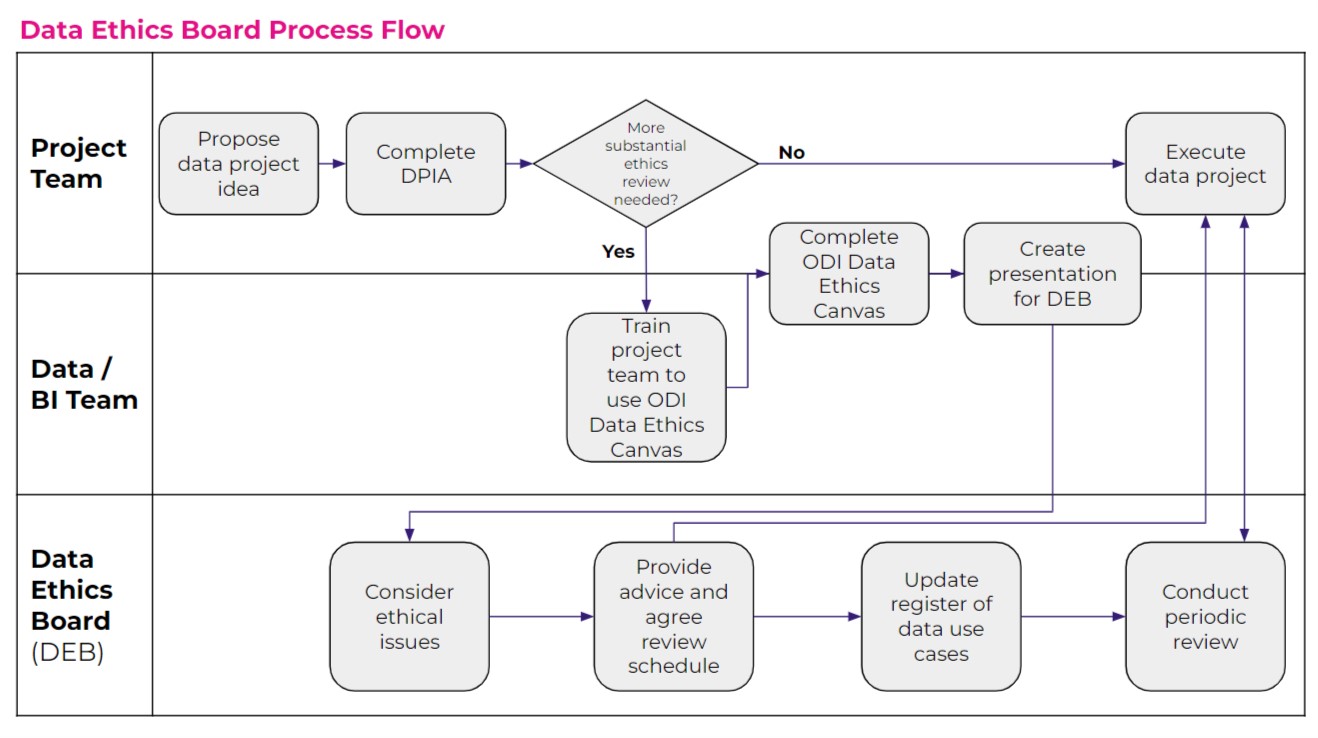 Data Ethics Board Process Flow

Project Team

Propose data project idea

Complete DPIA

More substantial ethics review needed?

No

Execute data project

Yes

Complete ODI Data Ethics Canvas

Create presentation for DEB

Data / BI Team

Train project team to use ODI Data Ethics Canvas

Data Ethics Board (DEB)

Consider ethical issues

Provide advice and agree review schedule

Update register of data use cases

Conduct periodic review